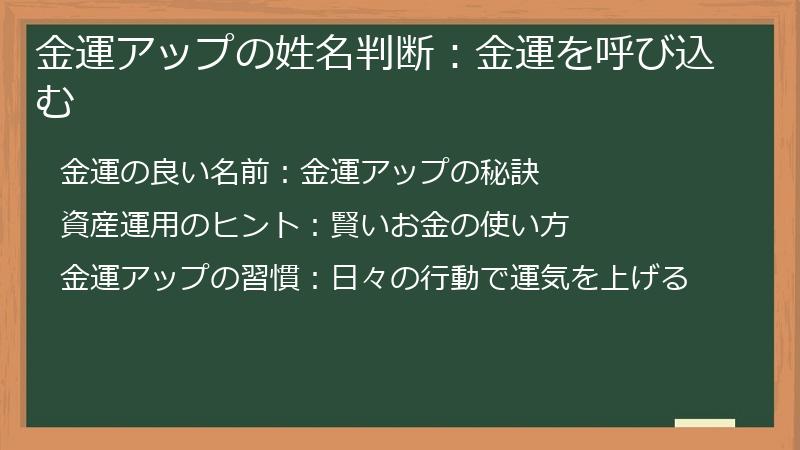 金運アップの姓名判断：金運を呼び込む

金運の良い名前：金運アップの秘訣

資産運用のヒント：賢いお金の使い方

金運アップの習慣：日々の行動で運気を上げる